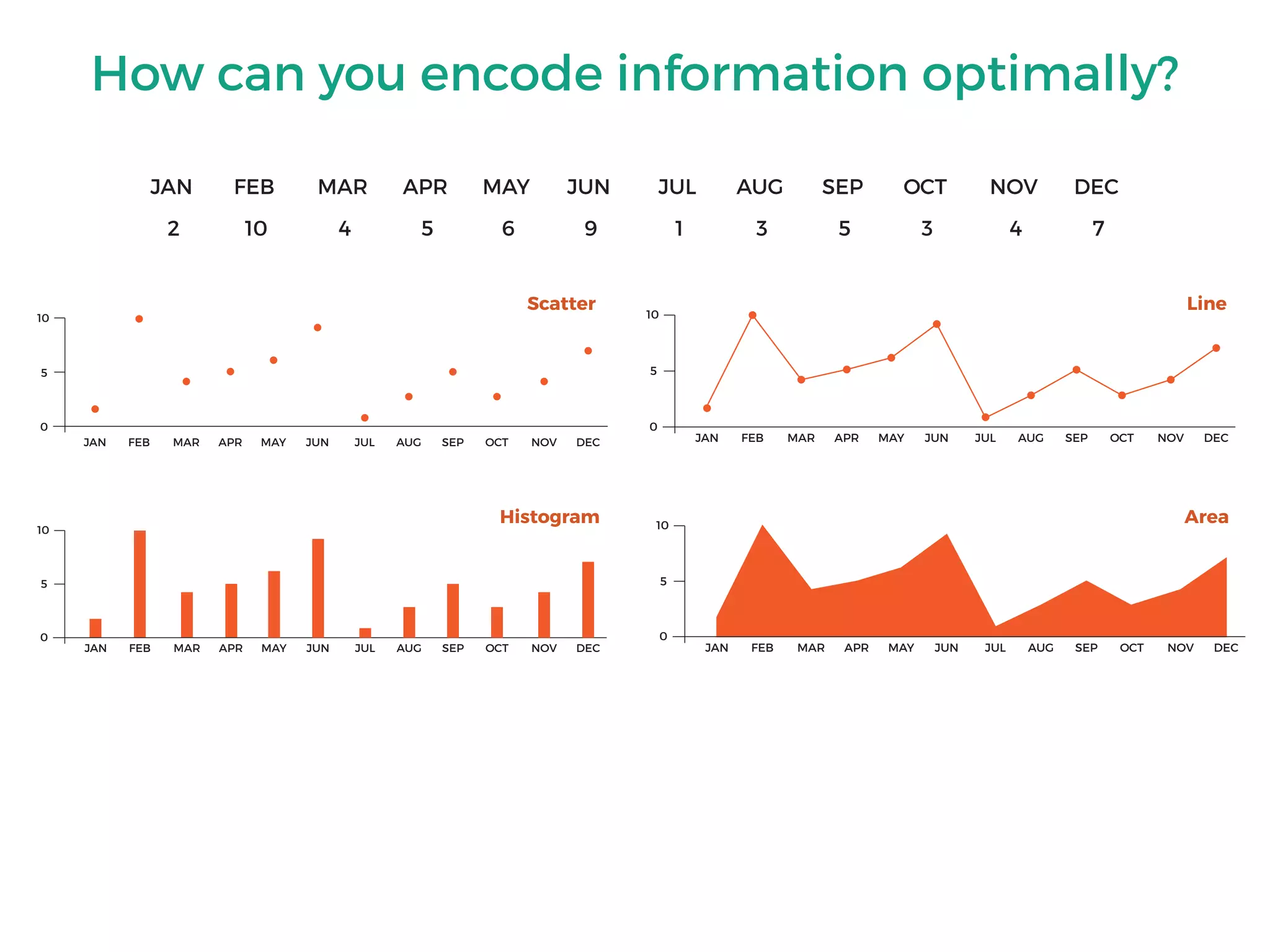 How can you encode information optimally?

| JAN | FEB | MAR | APR | MAY | JUN | JUL | AUG | SEP | OCT | NOV | DEC |
|---|---|---|---|---|---|---|---|---|---|---|---|
| 2 | 10 | 4 | 5 | 6 | 9 | 1 | 3 | 5 | 3 | 4 | 7 |

Scatter

10
5
0
JAN FEB MAR APR MAY JUN JUL AUG SEP OCT NOV DEC

Line

10
5
0
JAN FEB MAR APR MAY JUN JUL AUG SEP OCT NOV DEC

Histogram

10
5
0
JAN FEB MAR APR MAY JUN JUL AUG SEP OCT NOV DEC

Area

10
5
0
JAN FEB MAR APR MAY JUN JUL AUG SEP OCT NOV DEC